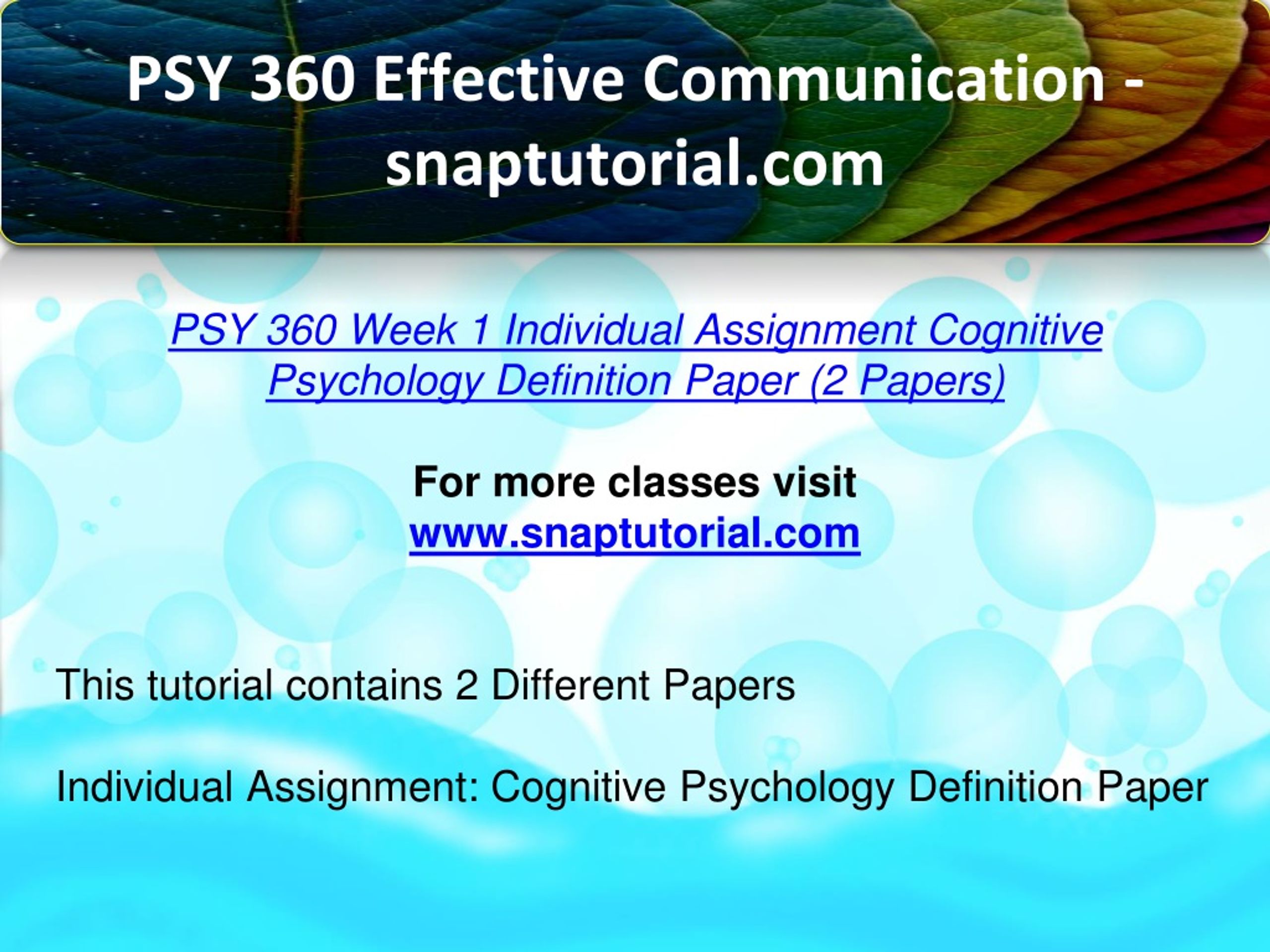 PSY 360 Effective Communication - snaptutorial.com

PSY 360 Week 1 Individual Assignment Cognitive Psychology Definition Paper (2 Papers)

For more classes visit
www.snaptutorial.com

This tutorial contains 2 Different Papers

Individual Assignment: Cognitive Psychology Definition Paper